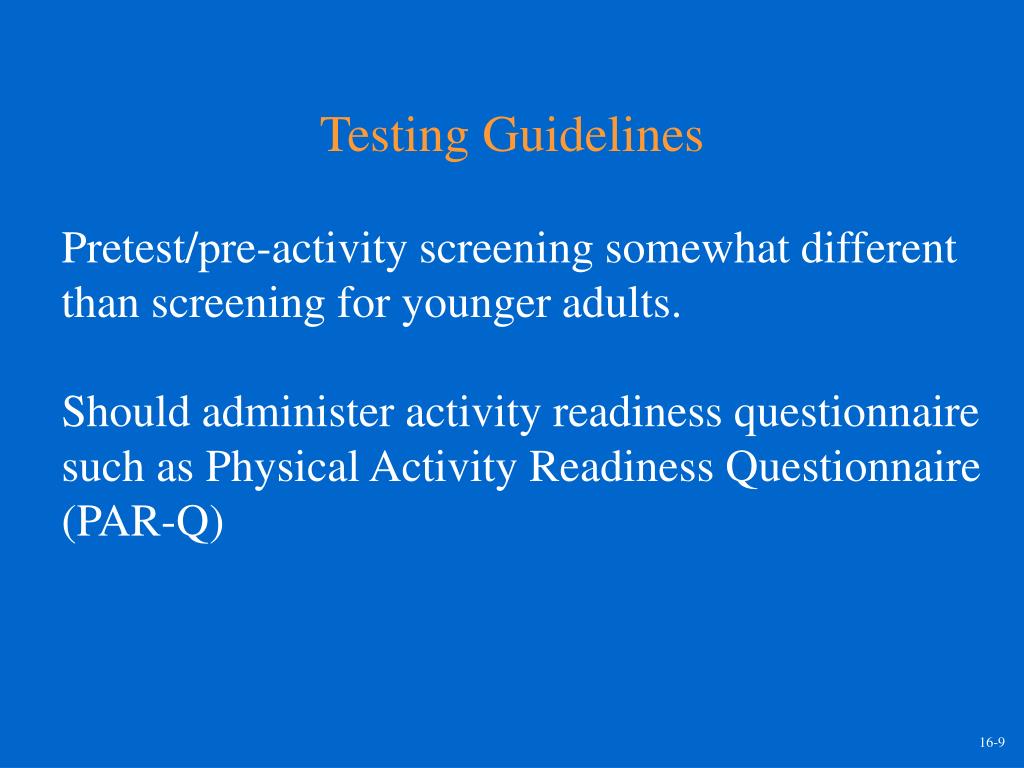 Testing Guidelines

Pretest/pre-activity screening somewhat different than screening for younger adults.

Should administer activity readiness questionnaire such as Physical Activity Readiness Questionnaire (PAR-Q)

16-9